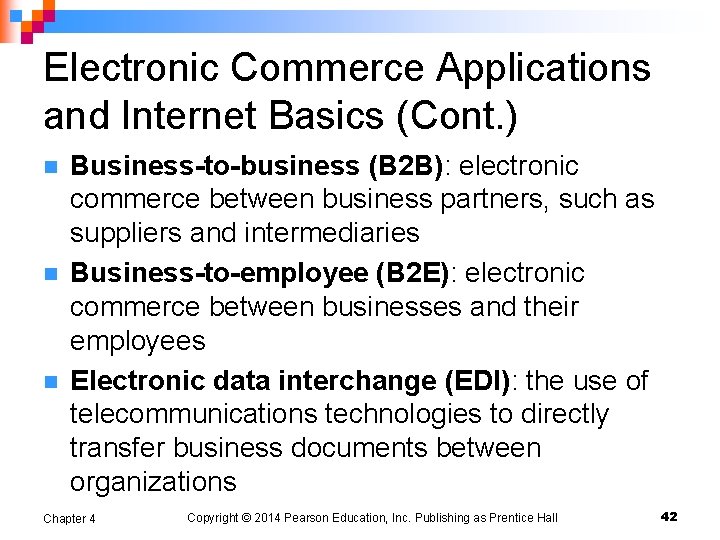 Electronic Commerce Applications and Internet Basics (Cont.)

Business-to-business (B2B): electronic commerce between business partners, such as suppliers and intermediaries

Business-to-employee (B2E): electronic commerce between businesses and their employees

Electronic data interchange (EDI): the use of telecommunications technologies to directly transfer business documents between organizations

Chapter 4 Copyright © 2014 Pearson Education, Inc. Publishing as Prentice Hall 42